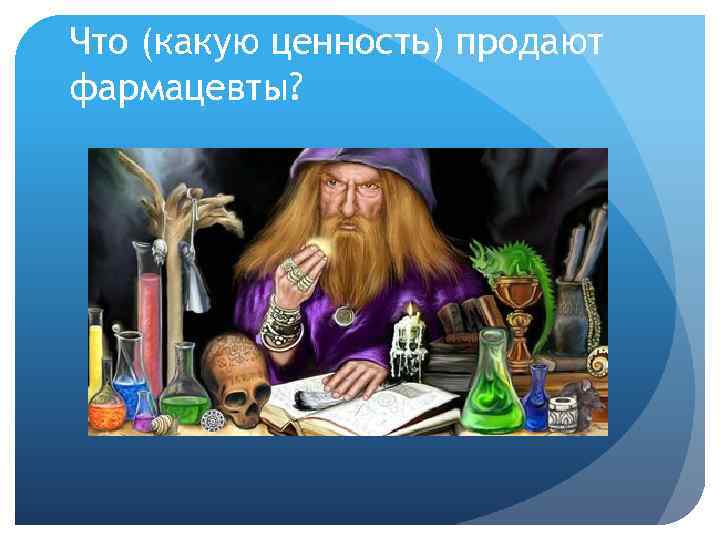 Что (какую ценность) продают фармацевты?